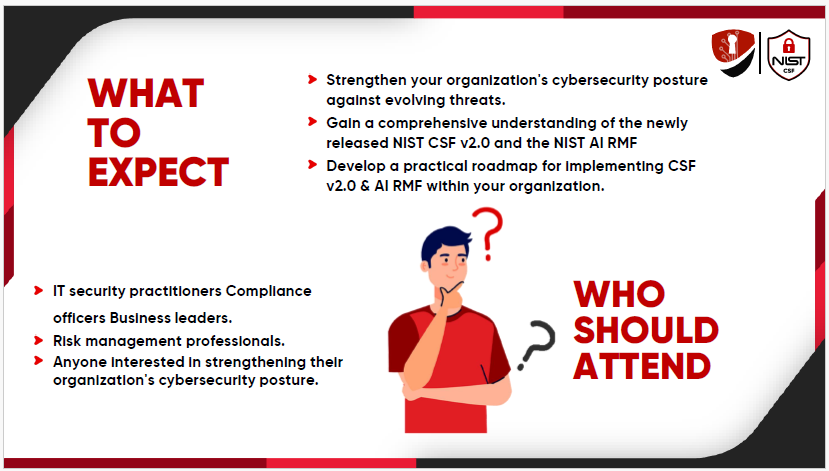 NIST
CSF

WHAT TO EXPECT

Strengthen your organization's cybersecurity posture against evolving threats.
Gain a comprehensive understanding of the newly released NIST CSF v2.0 and the NIST AI RMF
Develop a practical roadmap for implementing CSF v2.0 & AI RMF within your organization.

IT security practitioners Compliance officers Business leaders.
Risk management professionals.
Anyone interested in strengthening their organization's cybersecurity posture.

WHO SHOULD ATTEND